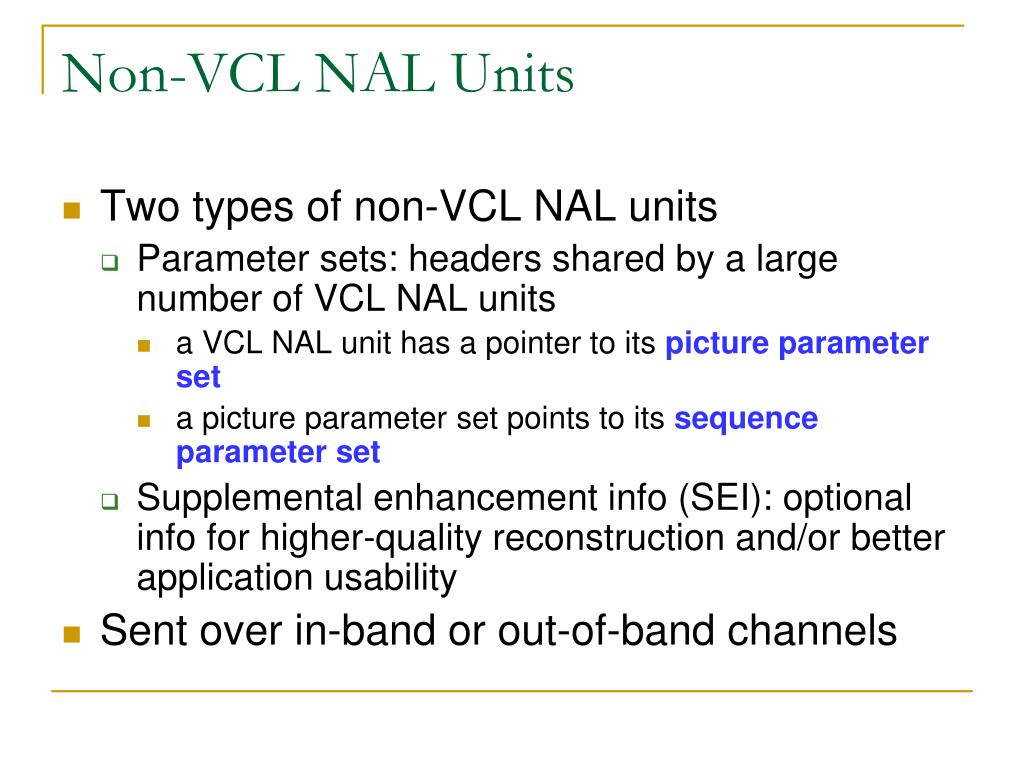 Non-VCL NAL Units

Two types of non-VCL NAL units

Parameter sets: headers shared by a large number of VCL NAL units

a VCL NAL unit has a pointer to its picture parameter set

a picture parameter set points to its sequence parameter set

Supplemental enhancement info (SEI): optional info for higher-quality reconstruction and/or better application usability

Sent over in-band or out-of-band channels